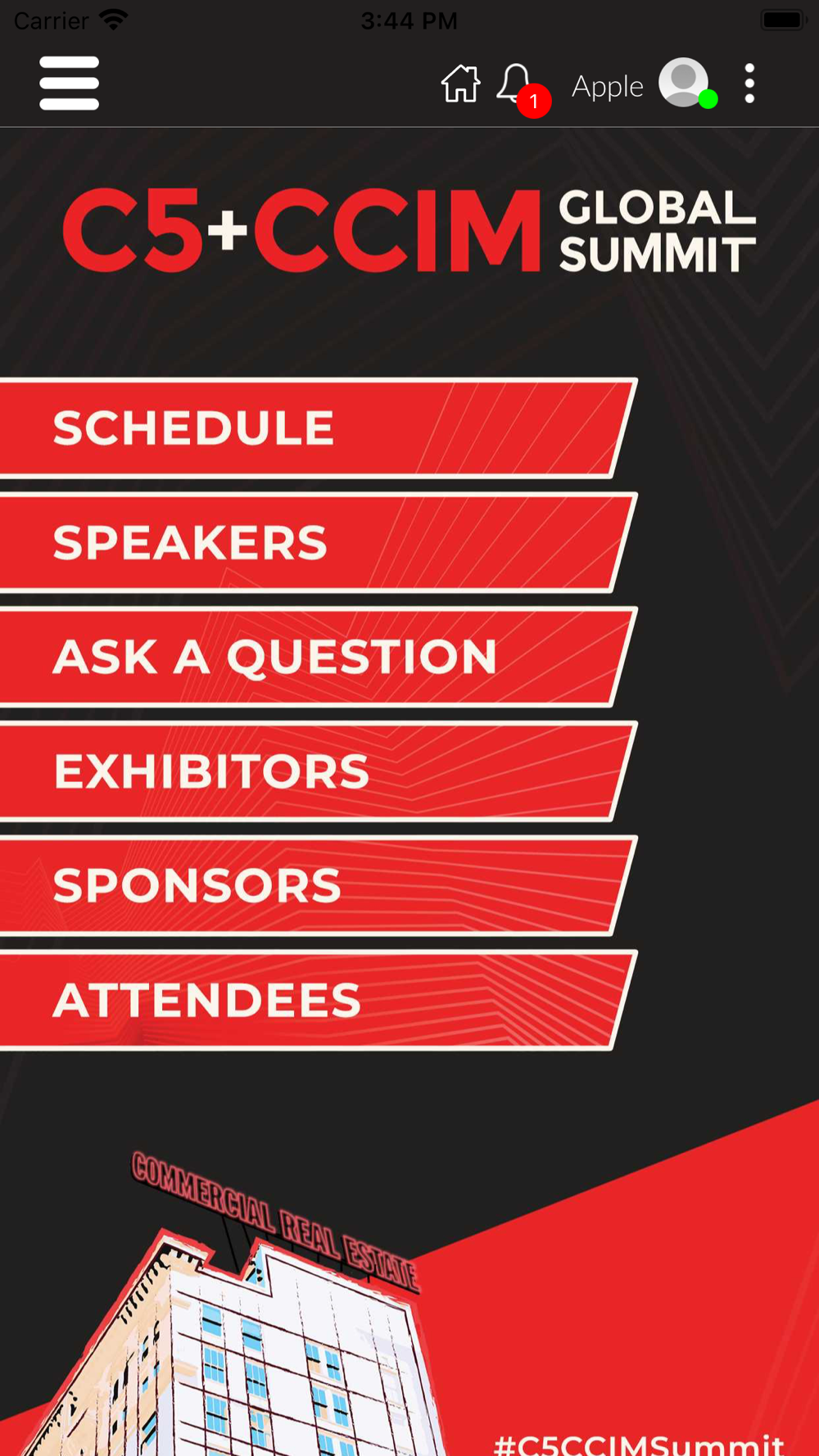 Carrier 3:44 PM

1 Apple

C5+CCIM GLOBAL SUMMIT

SCHEDULE

SPEAKERS

ASK A QUESTION

EXHIBITORS

SPONSORS

ATTENDEES

COMMERCIAL REAL ESTATE

#C5CCIMSummit